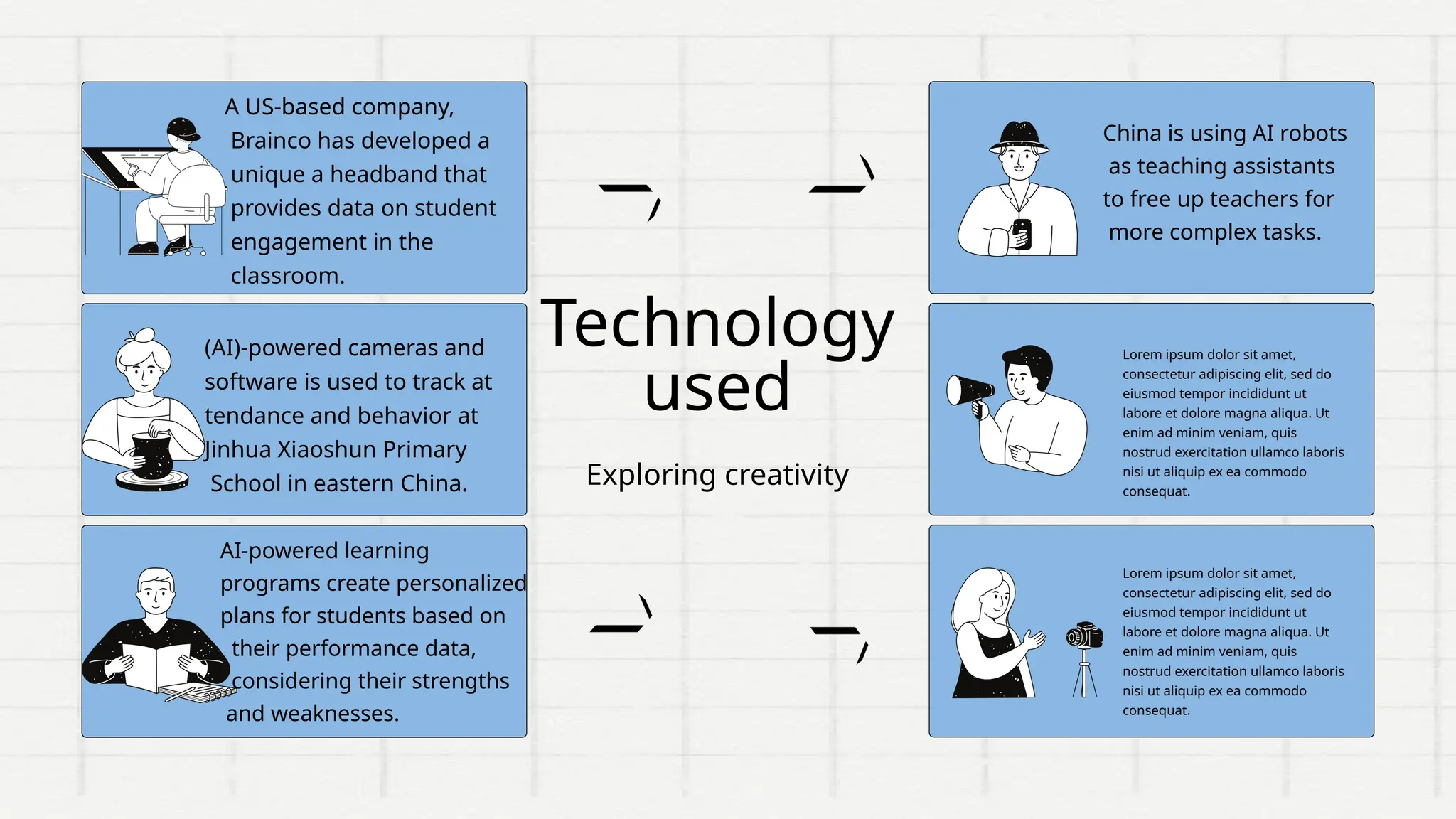 A US-based company, Brainco has developed a unique a headband that provides data on student engagement in the classroom.

(AI)-powered cameras and software is used to track at tendance and behavior at Jinhua Xiaoshun Primary School in eastern China.

AI-powered learning programs create personalized plans for students based on their performance data, considering their strengths and weaknesses.

Technology used

Exploring creativity

China is using AI robots as teaching assistants to free up teachers for more complex tasks.

Lorem ipsum dolor sit amet, consectetur adipiscing elit, sed do eiusmod tempor incididunt ut labore et dolore magna aliqua. Ut enim ad minim veniam, quis nostrud exercitation ullamco laboris nisi ut aliquip ex ea commodo consequat.

Lorem ipsum dolor sit amet, consectetur adipiscing elit, sed do eiusmod tempor incididunt ut labore et dolore magna aliqua. Ut enim ad minim veniam, quis nostrud exercitation ullamco laboris nisi ut aliquip ex ea commodo consequat.